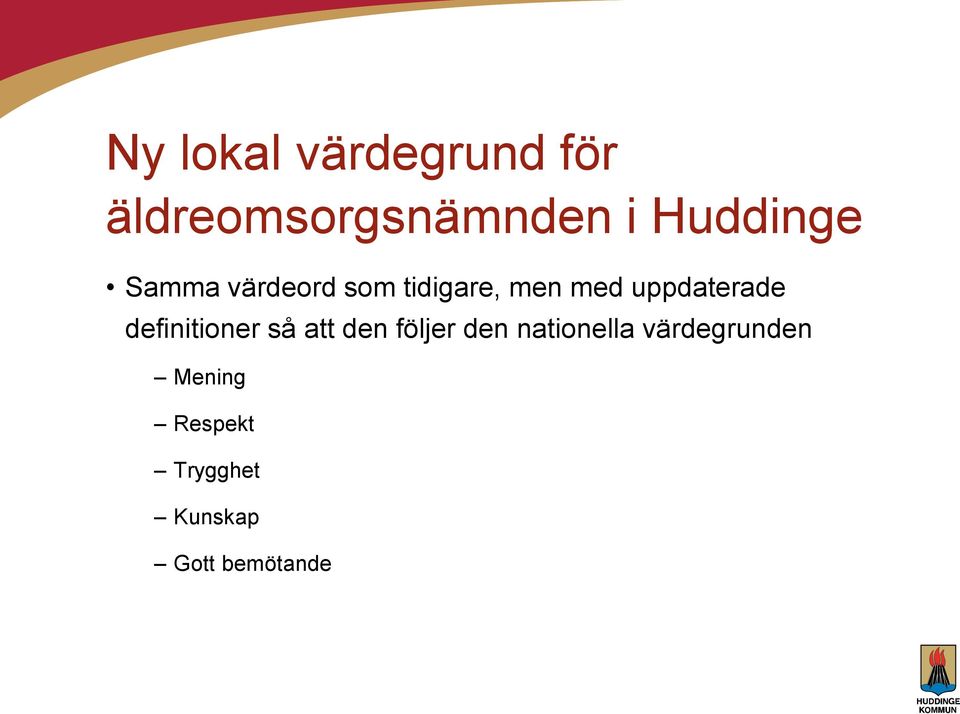 Ny lokal värdegrund för äldreomsorgsnämnden i Huddinge

• Samma värdeord som tidigare, men med uppdaterade definitioner så att den följer den nationella värdegrunden

– Mening
– Respekt
– Trygghet
– Kunskap
– Gott bemötande

HUDDINGE KOMMUN